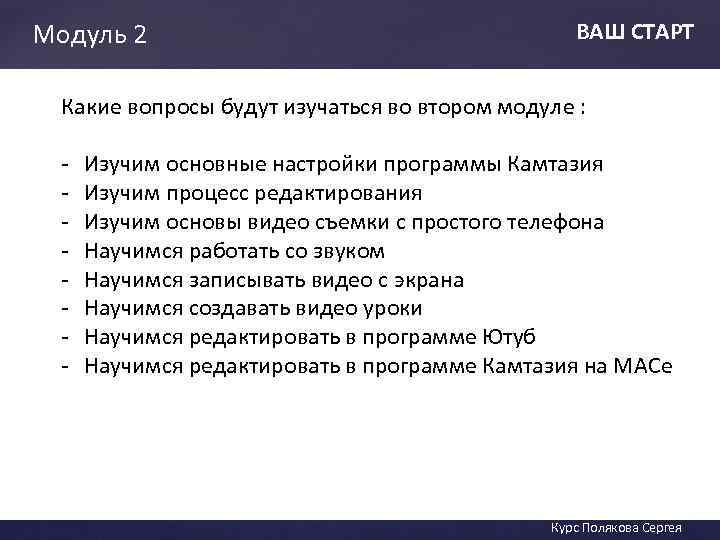 Модуль 2

ВАШ СТАРТ

Какие вопросы будут изучаться во втором модуле :

- Изучим основные настройки программы Камтазия
- Изучим процесс редактирования
- Изучим основы видео съемки с простого телефона
- Научимся работать со звуком
- Научимся записывать видео с экрана
- Научимся создавать видео уроки
- Научимся редактировать в программе Ютуб
- Научимся редактировать в программе Камтазия на МАСе

Курс Полякова Сергея